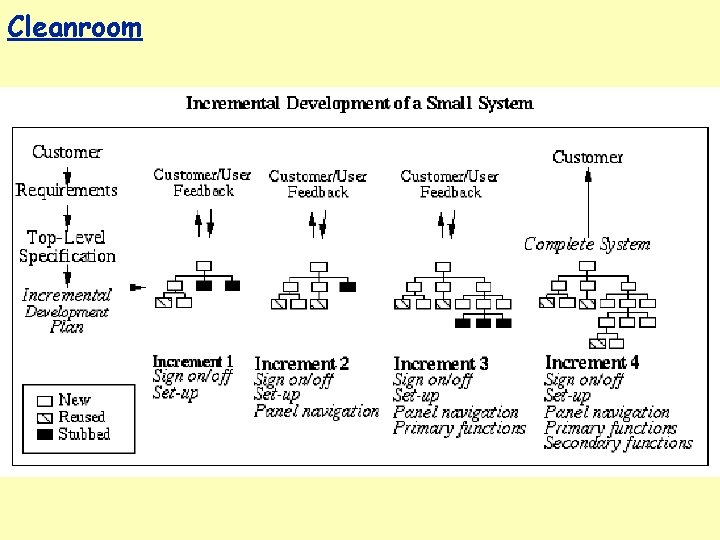 Cleanroom

Incremental Development of a Small System

Customer
Requirements
Top-Level Specification
Incremental Development Plan

Customer/User Feedback

Customer/User Feedback

Customer/User Feedback

Customer

Complete System

Increment 1
Sign on/off
Set-up

Increment 2
Sign on/off
Set-up
Panel navigation

Increment 3
Sign on/off
Set-up
Panel navigation
Primary functions

Increment 4
Sign on/off
Set-up
Panel navigation
Primary functions
Secondary functions

New
Reused
Stubbed